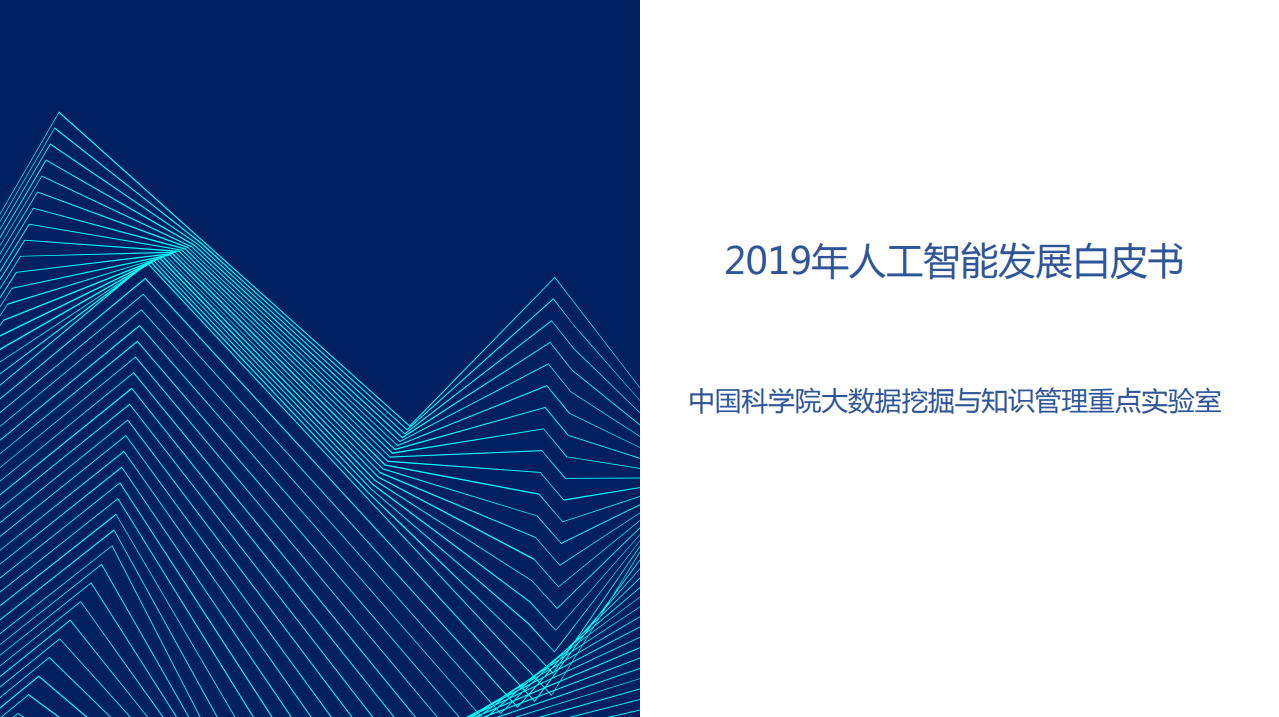 2019年人工智能发展白皮书

中国科学院大数据挖掘与知识管理重点实验室